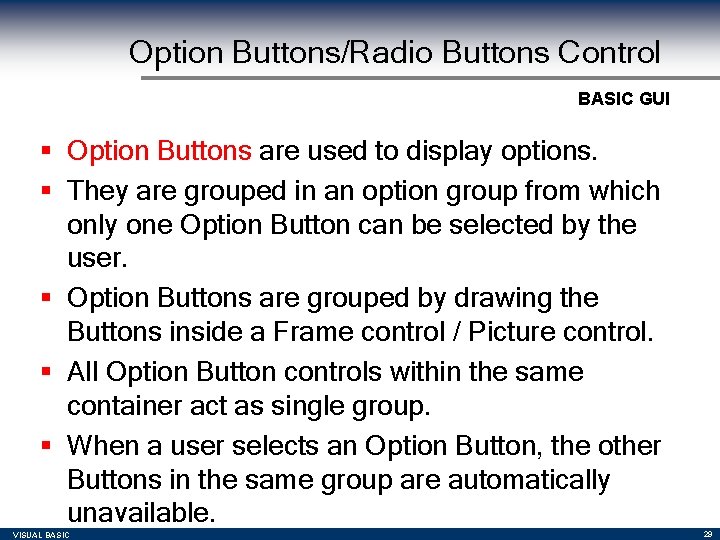 Option Buttons/Radio Buttons Control

BASIC GUI

▪ Option Buttons are used to display options.

▪ They are grouped in an option group from which only one Option Button can be selected by the user.

▪ Option Buttons are grouped by drawing the Buttons inside a Frame control / Picture control.

▪ All Option Button controls within the same container act as single group.

▪ When a user selects an Option Button, the other Buttons in the same group are automatically unavailable.

VISUAL BASIC

29